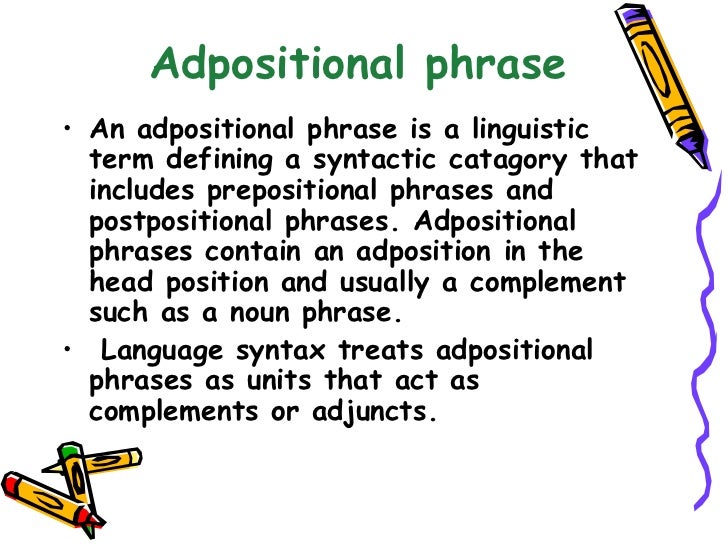 Adpositional phrase

• An adpositional phrase is a linguistic term defining a syntactic catagory that includes prepositional phrases and postpositional phrases. Adpositional phrases contain an adposition in the head position and usually a complement such as a noun phrase.

• Language syntax treats adpositional phrases as units that act as complements or adjuncts.